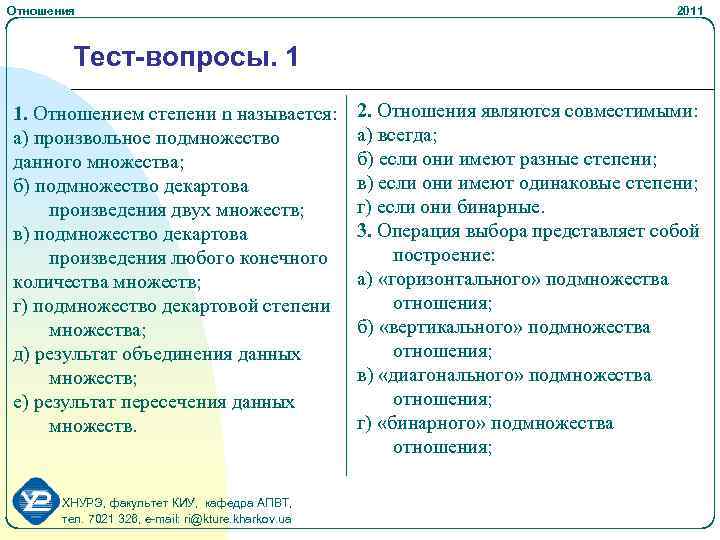 Отношения

2011

Тест-вопросы. 1

1. Отношением степени n называется:
а) произвольное подмножество данного множества;
б) подмножество декартова произведения двух множеств;
в) подмножество декартова произведения любого конечного количества множеств;
г) подмножество декартовой степени множества;
д) результат объединения данных множеств;
е) результат пересечения данных множеств.

2. Отношения являются совместимыми:
а) всегда;
б) если они имеют разные степени;
в) если они имеют одинаковые степени;
г) если они бинарные.
3. Операция выбора представляет собой построение:
а) «горизонтального» подмножества отношения;
б) «вертикального» подмножества отношения;
в) «диагонального» подмножества отношения;
г) «бинарного» подмножества отношения;

ХНУРЭ, факультет КИУ, кафедра АПВТ,
тел. 7021 326, e-mail: ri@kture.kharkov.ua